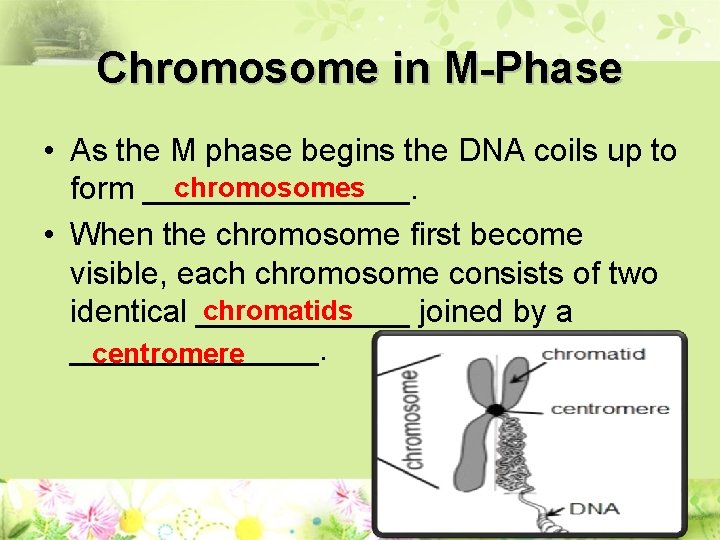 Chromosome in M-Phase

• As the M phase begins the DNA coils up to form chromosomes.

• When the chromosome first become visible, each chromosome consists of two identical chromatids joined by a centromere.

chromosome
chromatid
centromere
DNA